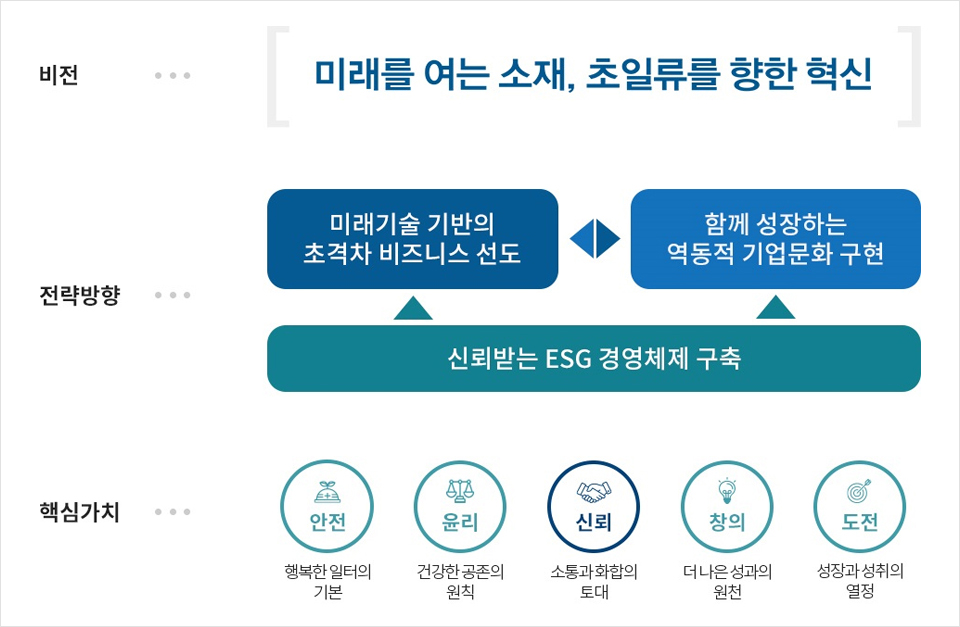 비전

미래를 여는 소재, 초일류를 향한 혁신

전략방향

미래기술 기반의 초격차 비즈니스 선도

함께 성장하는 역동적 기업문화 구현

신뢰받는 ESG 경영체제 구축

핵심가치

안전
행복한 일터의 기본

윤리
건강한 공존의 원칙

신뢰
소통과 화합의 토대

창의
더 나은 성과의 원천

도전
성장과 성취의 열정